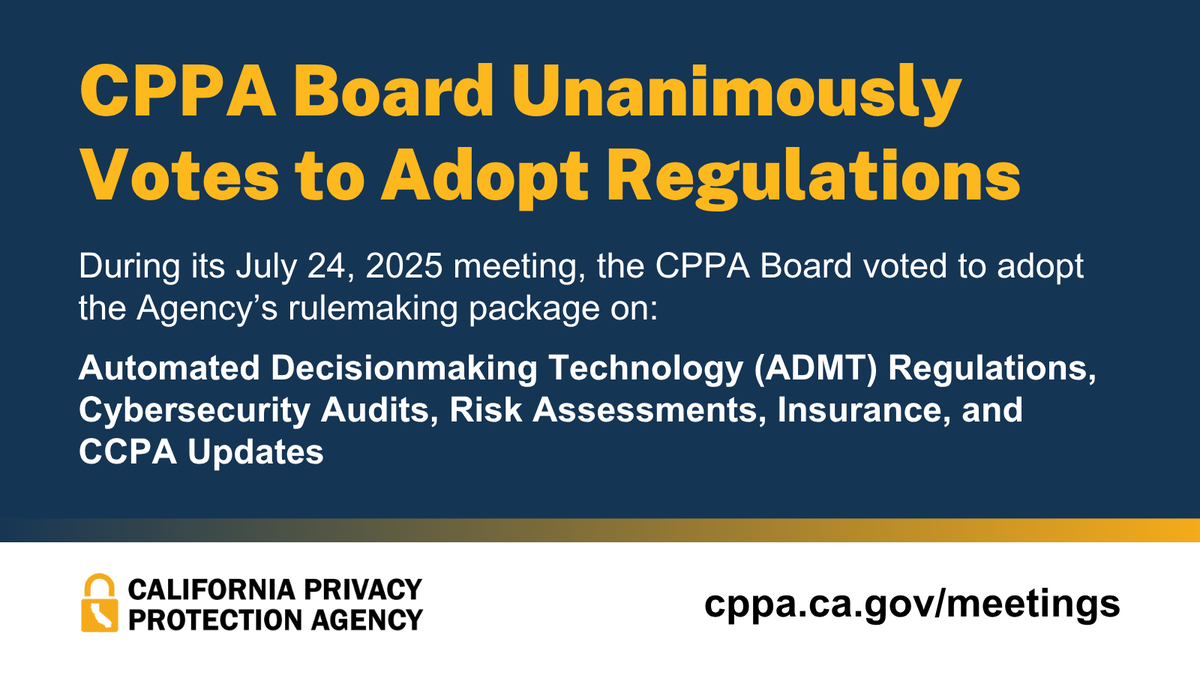 CPPA Board Unanimously Votes to Adopt Regulations

During its July 24, 2025 meeting, the CPPA Board voted to adopt the Agency's rulemaking package on:

Automated Decisionmaking Technology (ADMT) Regulations, Cybersecurity Audits, Risk Assessments, Insurance, and CCPA Updates

CALIFORNIA PRIVACY PROTECTION AGENCY

cppa.ca.gov/meetings